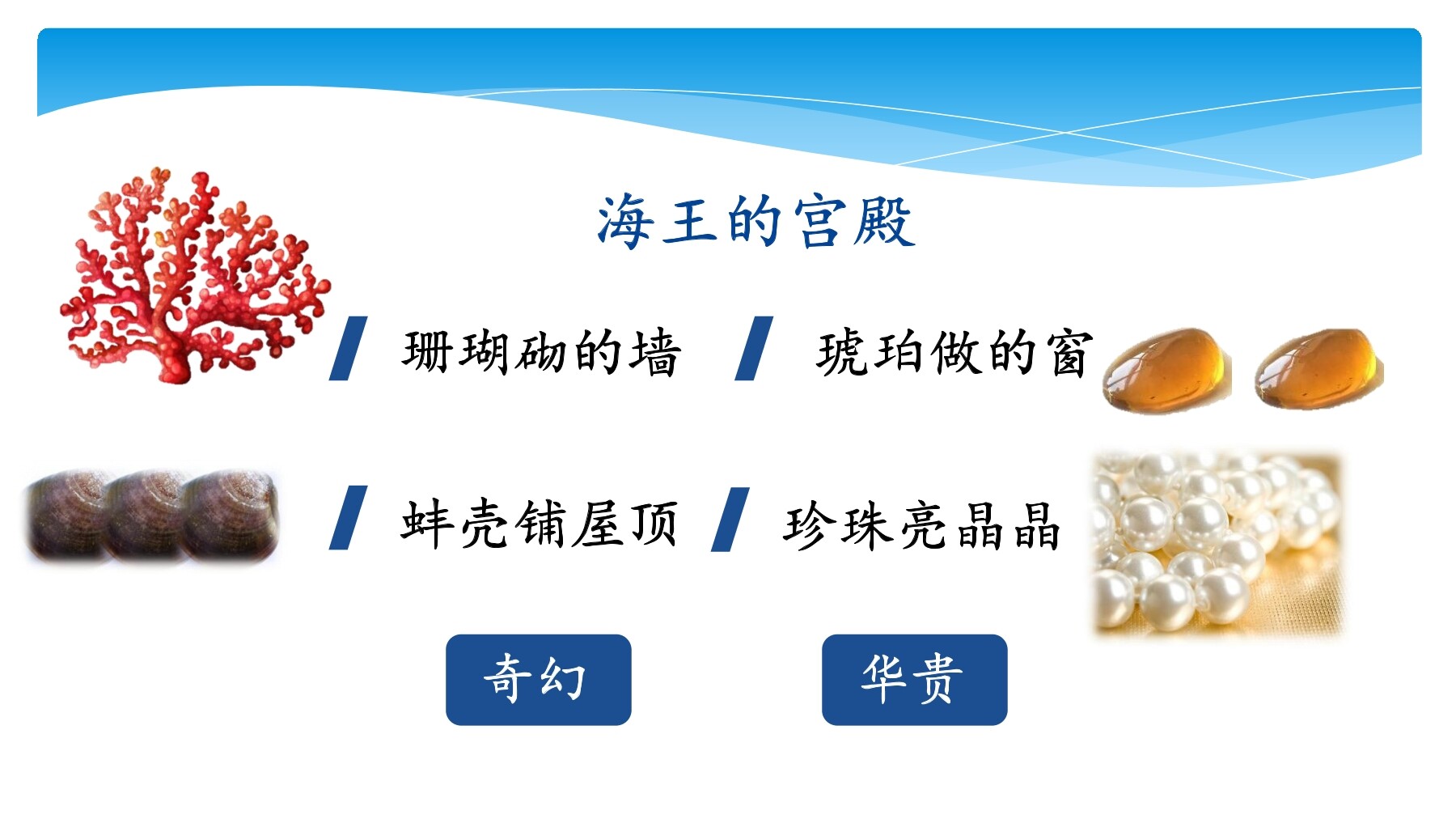 海王的宫殿

珊瑚砌的墙

琥珀做的窗

蚌壳铺屋顶

珍珠亮晶晶

奇幻

华贵